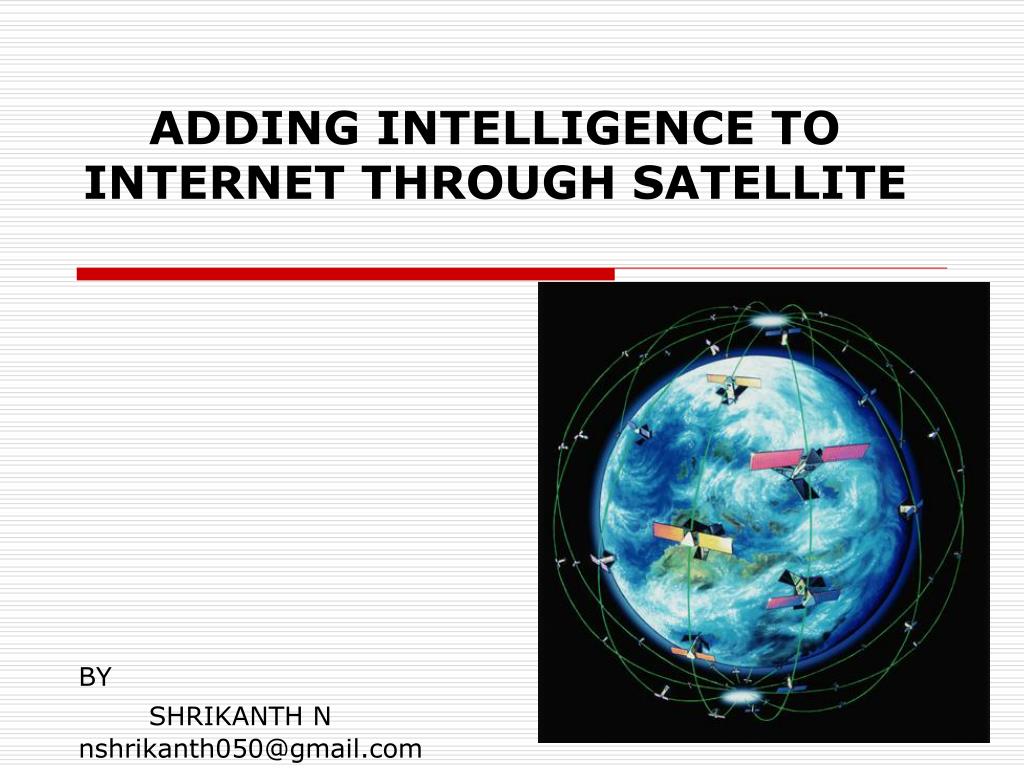 ADDING INTELLIGENCE TO INTERNET THROUGH SATELLITE

BY

SHRIKANTH N
nshrikanth050@gmail.com